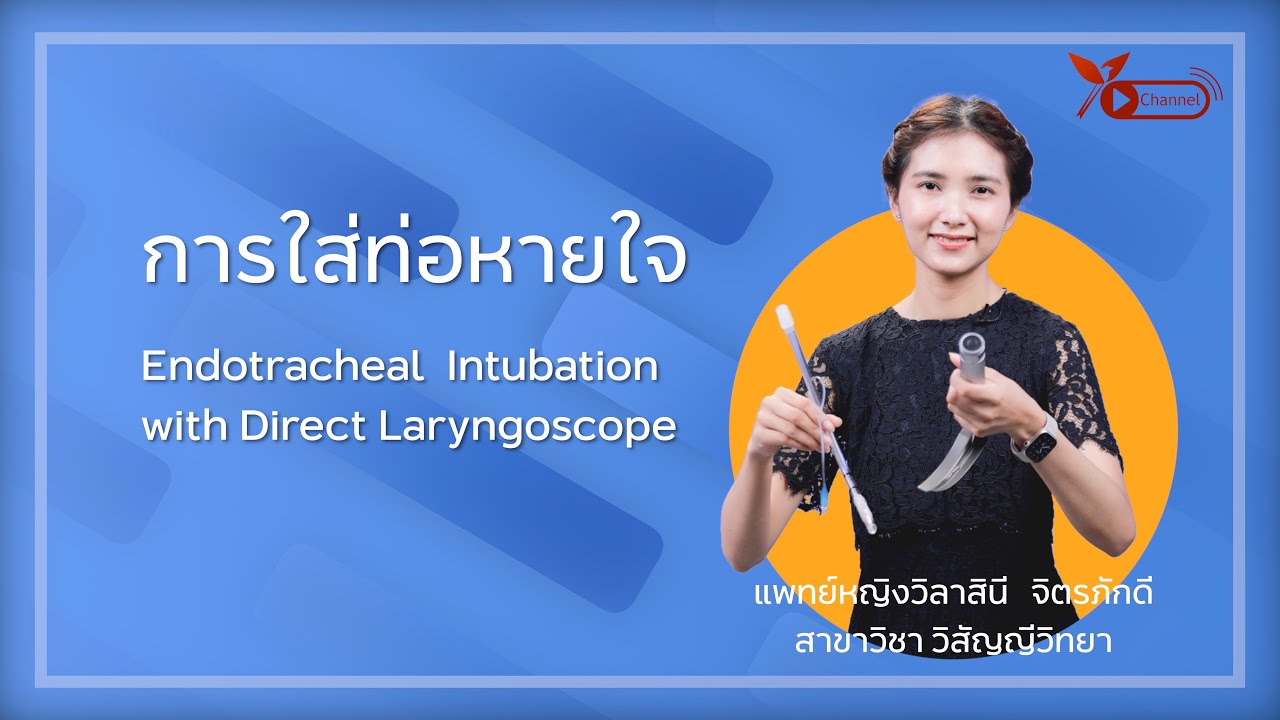 Channel

การใส่ท่อหายใจ

Endotracheal Intubation with Direct Laryngoscope

แพทย์หญิงวิลาสินี จิตรภักดี
สาขาวิชา วิสัญญีวิทยา